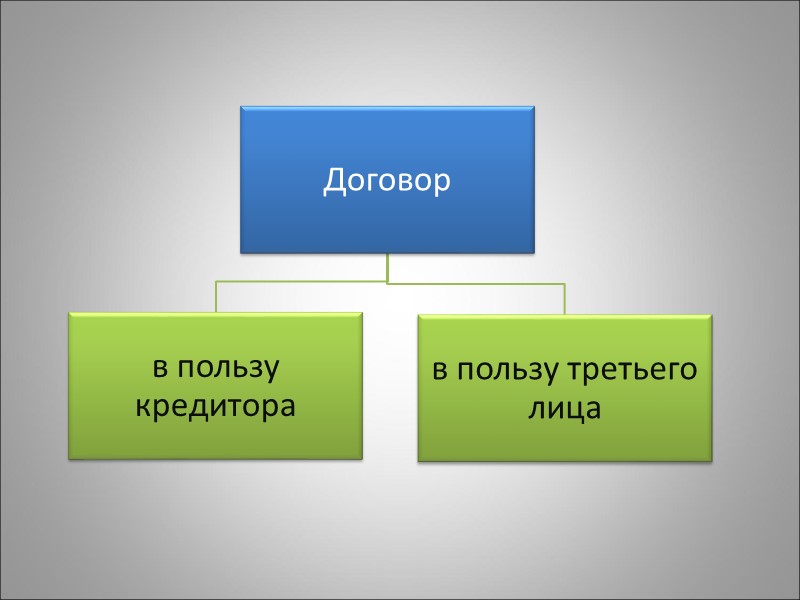 Договор

в пользу кредитора

в пользу третьего лица